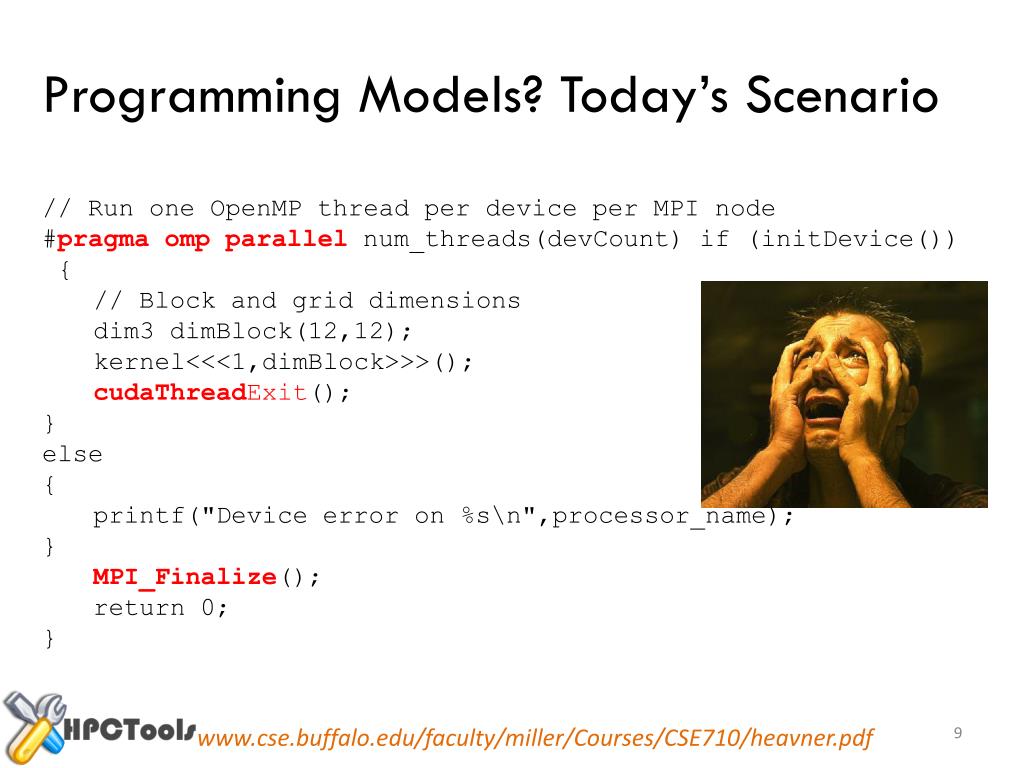 Programming Models? Today's Scenario

// Run one OpenMP thread per device per MPI node
#pragma omp parallel num_threads(devCount) if (initDevice())
{
// Block and grid dimensions
dim3 dimBlock(12,12);
kernel<<<1,dimBlock>>>();
cudaThreadExit();
}
else
{
printf("Device error on %s\n",processor_name);
}
MPI_Finalize();
return 0;
}

HPCTools www.cse.buffalo.edu/faculty/miller/Courses/CSE710/heavner.pdf

9